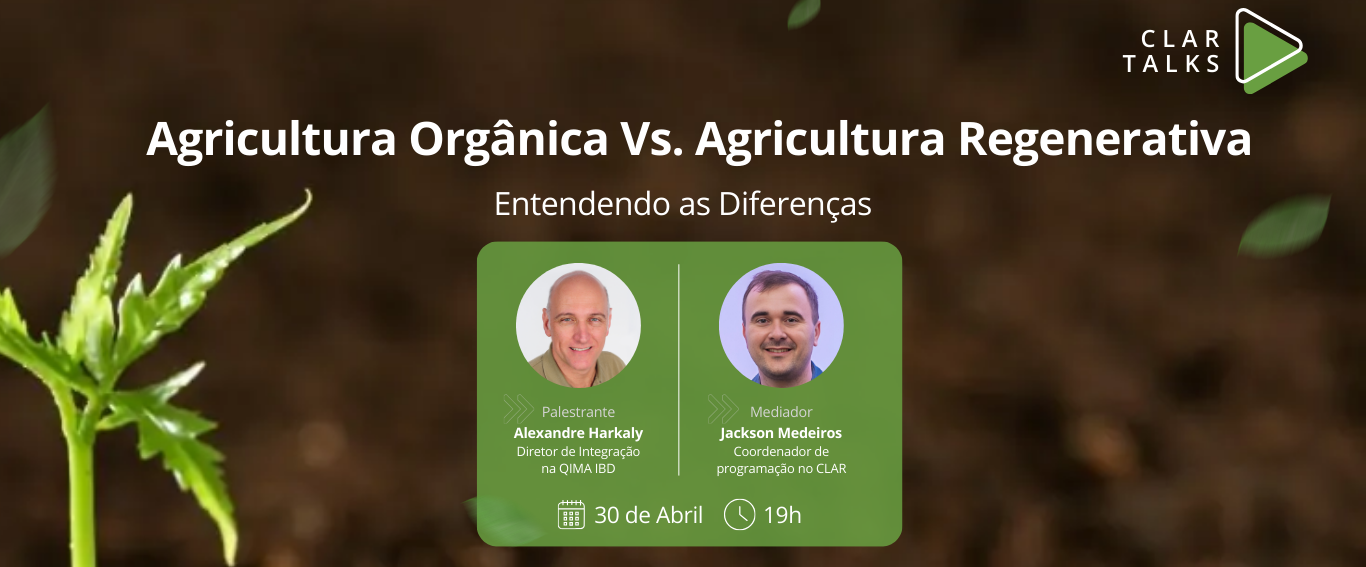 CLAR TALKS

Agricultura Orgânica Vs. Agricultura Regenerativa

Entendendo as Diferenças

Palestrante
Alexandre Harkaly
Diretor de Integração na QIMA IBD

Mediador
Jackson Medeiros
Coordenador de programação no CLAR

30 de Abril 19h